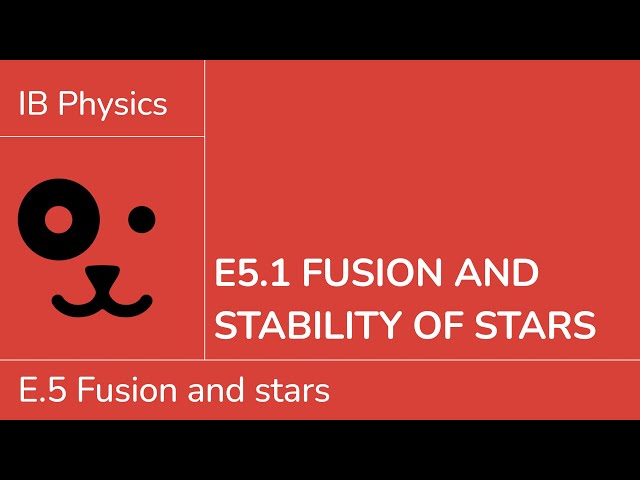 IB Physics

E5.1 FUSION AND STABILITY OF STARS

E.5 Fusion and stars